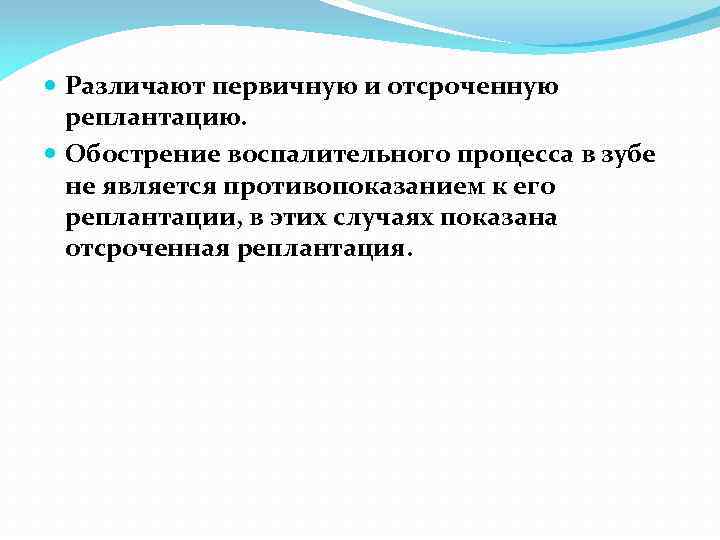 Различают первичную и отсроченную реплантацию.

Обострение воспалительного процесса в зубе не является противопоказанием к его реплантации, в этих случаях показана отсроченная реплантация.